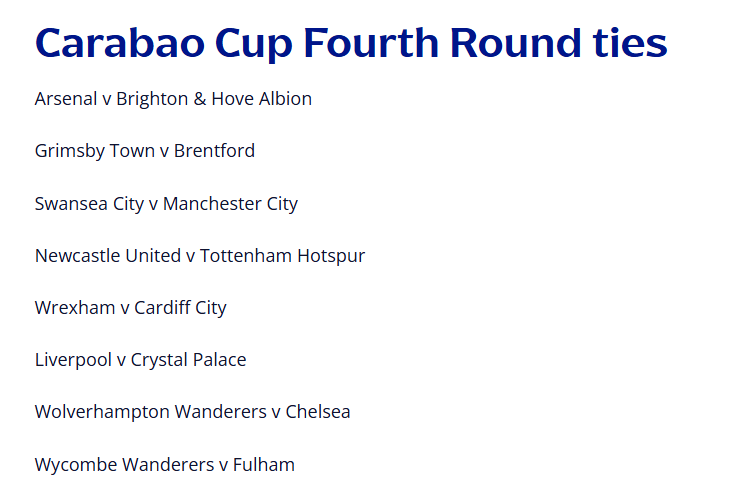 Carabao Cup Fourth Round ties

Arsenal v Brighton & Hove Albion

Grimsby Town v Brentford

Swansea City v Manchester City

Newcastle United v Tottenham Hotspur

Wrexham v Cardiff City

Liverpool v Crystal Palace

Wolverhampton Wanderers v Chelsea

Wycombe Wanderers v Fulham